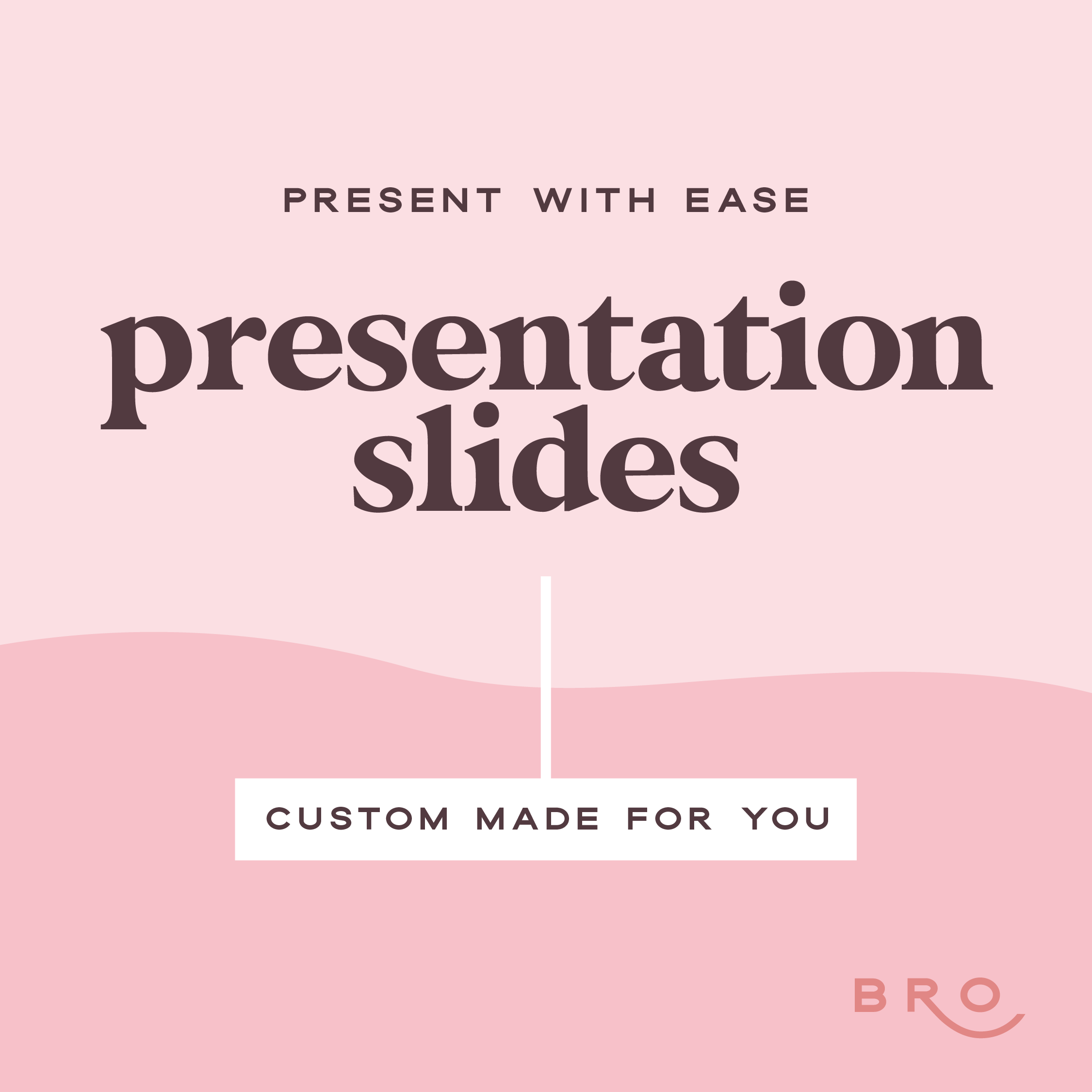 PRESENT WITH EASE

presentation slides

CUSTOM MADE FOR YOU

BRO